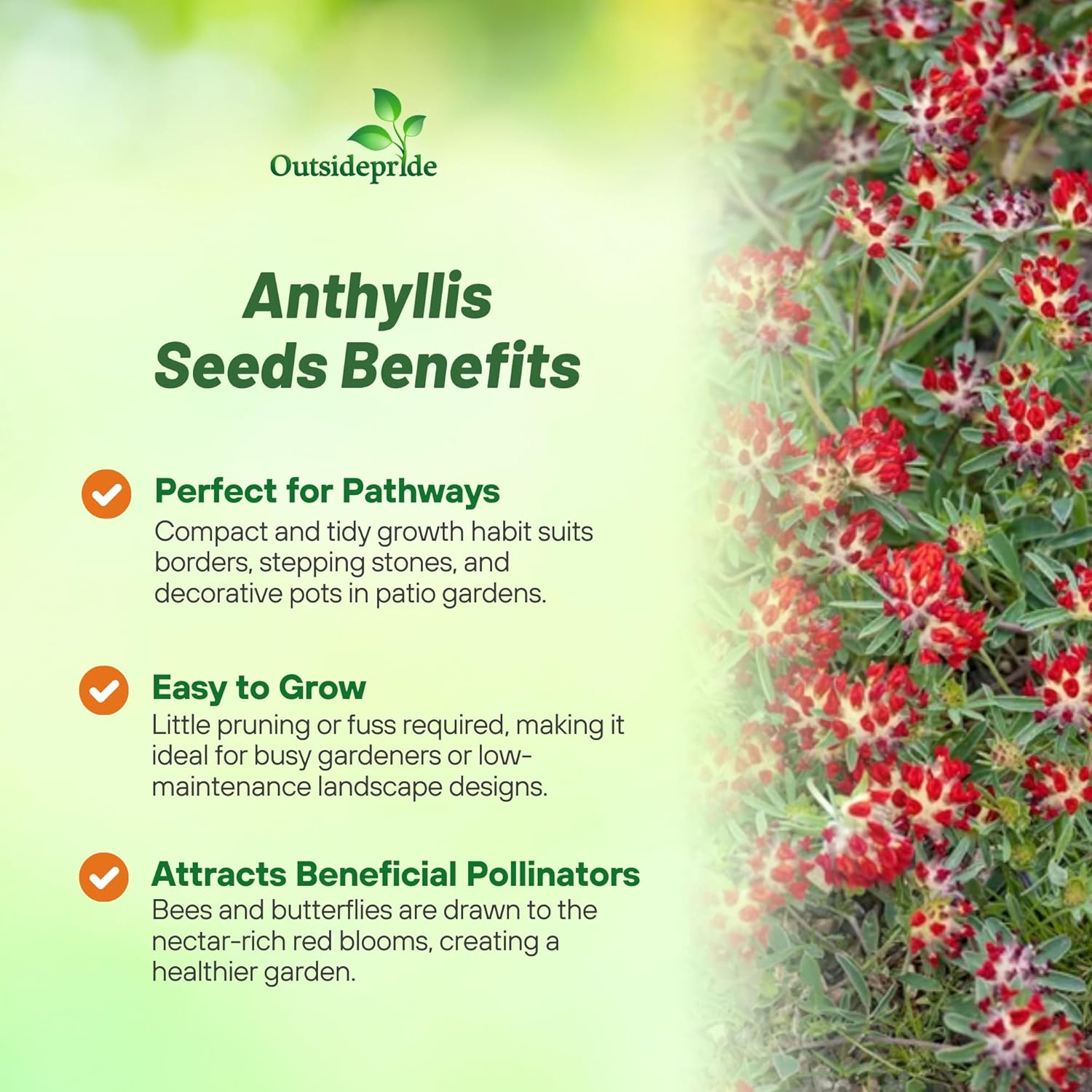 Outsidepride

Anthyllis Seeds Benefits

Perfect for Pathways
Compact and tidy growth habit suits borders, stepping stones, and decorative pots in patio gardens.

Easy to Grow
Little pruning or fuss required, making it ideal for busy gardeners or low-maintenance landscape designs.

Attracts Beneficial Pollinators
Bees and butterflies are drawn to the nectar-rich red blooms, creating a healthier garden.